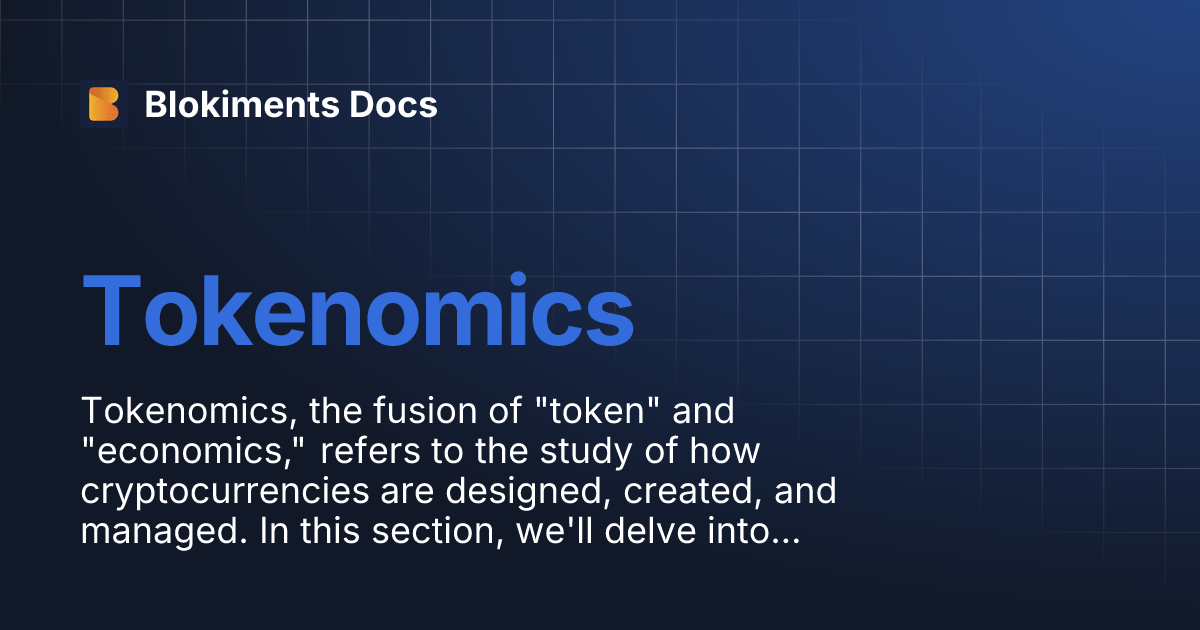 Blokiments Docs

Tokenomics

Tokenomics, the fusion of "token" and "economics," refers to the study of how cryptocurrencies are designed, created, and managed. In this section, we'll delve into...